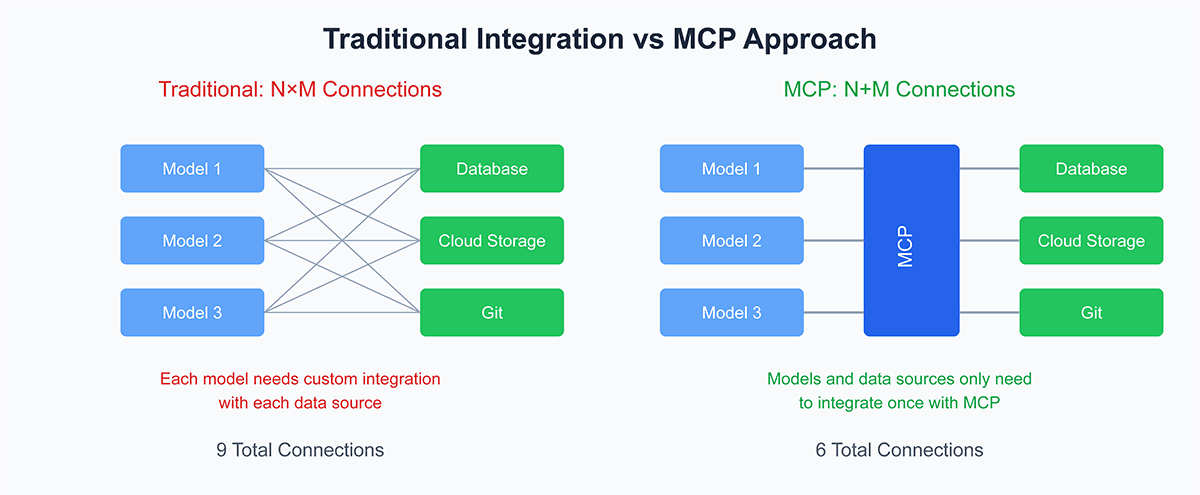 Traditional Integration vs MCP Approach

Traditional: N×M Connections

Model 1

Model 2

Model 3

Database

Cloud Storage

Git

Each model needs custom integration with each data source

9 Total Connections

MCP: N+M Connections

Model 1

Model 2

Model 3

MCP

Database

Cloud Storage

Git

Models and data sources only need to integrate once with MCP

6 Total Connections